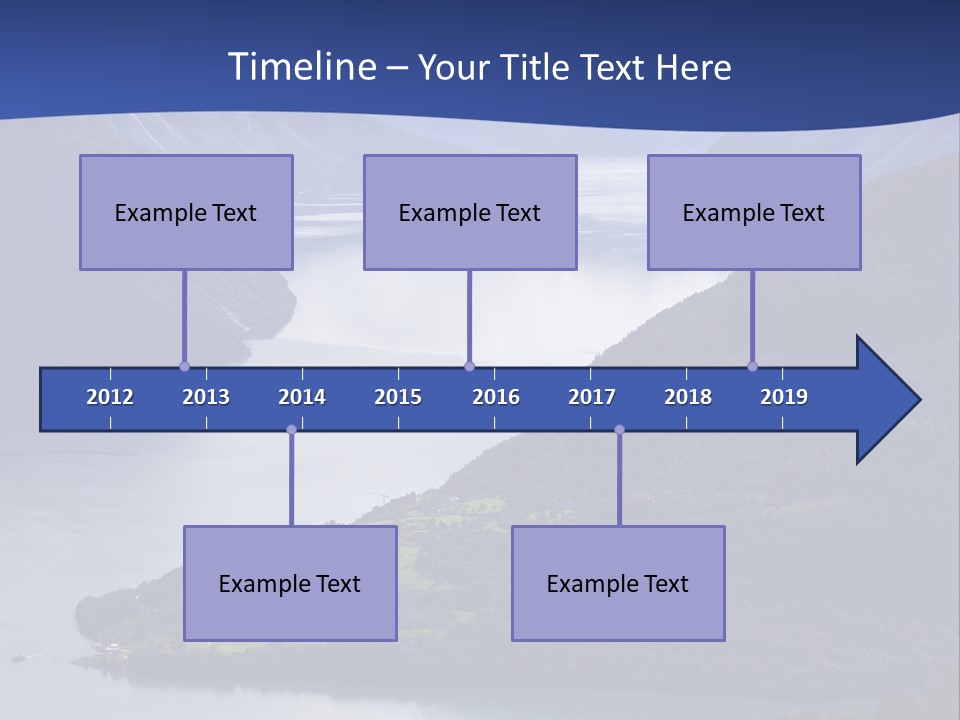 Timeline – Your Title Text Here

Example Text

Example Text

Example Text

2012 2013 2014 2015 2016 2017 2018 2019

Example Text

Example Text